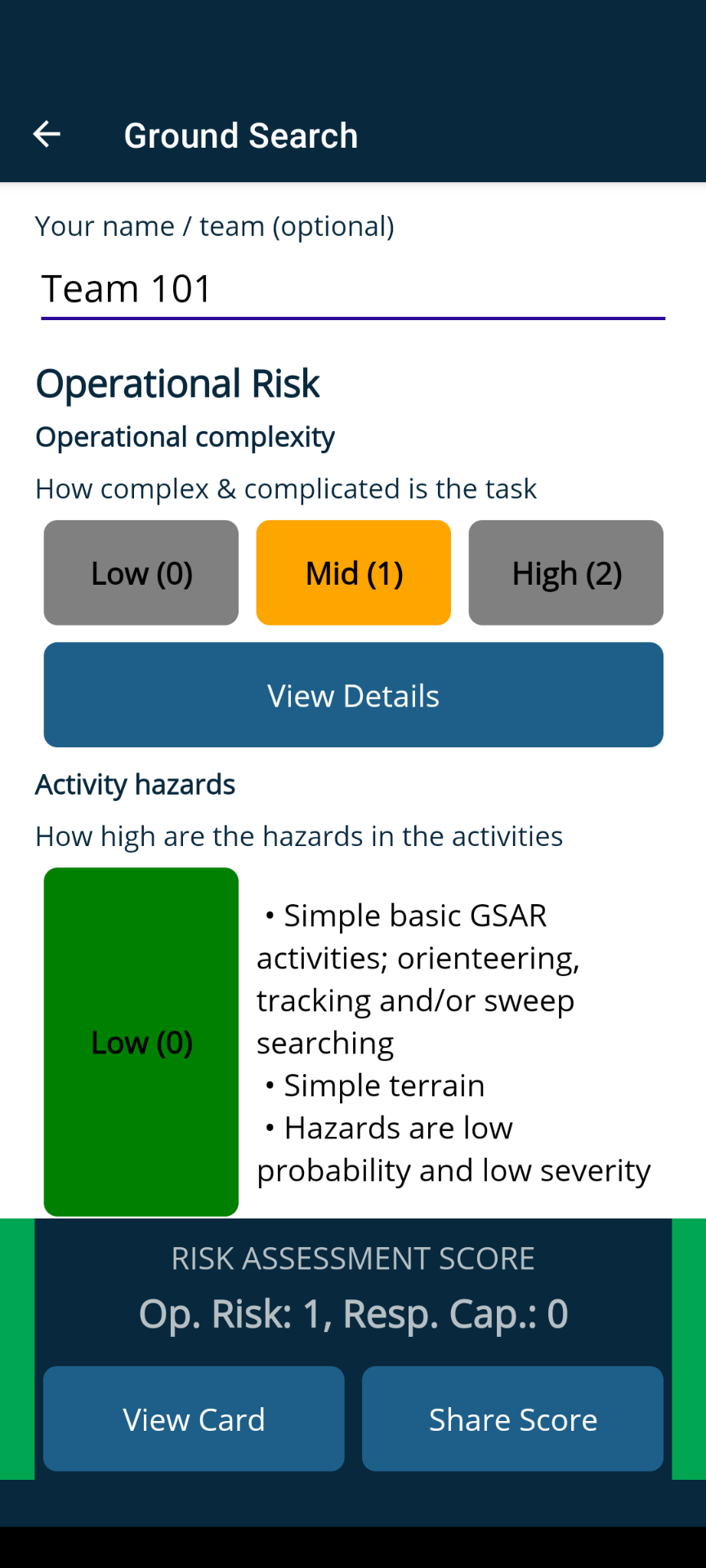 Ground Search

Your name / team (optional)

Team 101

Operational Risk

Operational complexity

How complex & complicated is the task

Low (0)

Mid (1)

High (2)

View Details

Activity hazards

How high are the hazards in the activities

Low (0)

• Simple basic GSAR activities; orienteering, tracking and/or sweep searching
• Simple terrain
• Hazards are low probability and low severity

RISK ASSESSMENT SCORE

Op. Risk: 1, Resp. Cap.: 0

View Card

Share Score